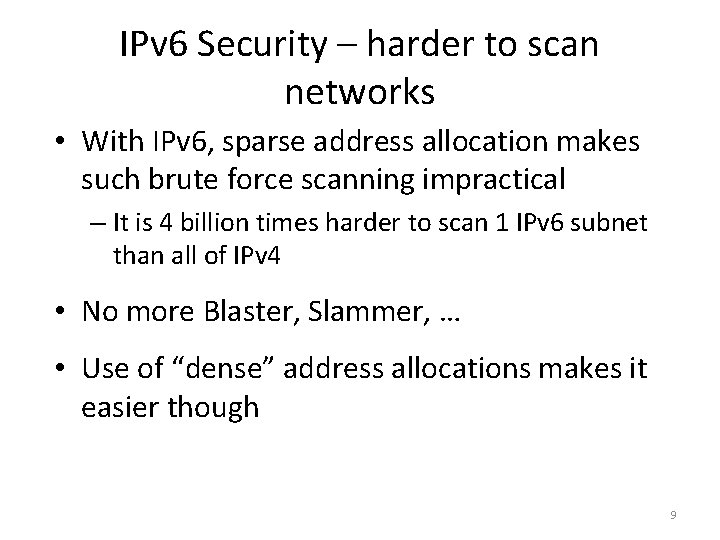 IPv6 Security – harder to scan networks

• With IPv6, sparse address allocation makes such brute force scanning impractical

– It is 4 billion times harder to scan 1 IPv6 subnet than all of IPv4

• No more Blaster, Slammer, …

• Use of “dense” address allocations makes it easier though

9